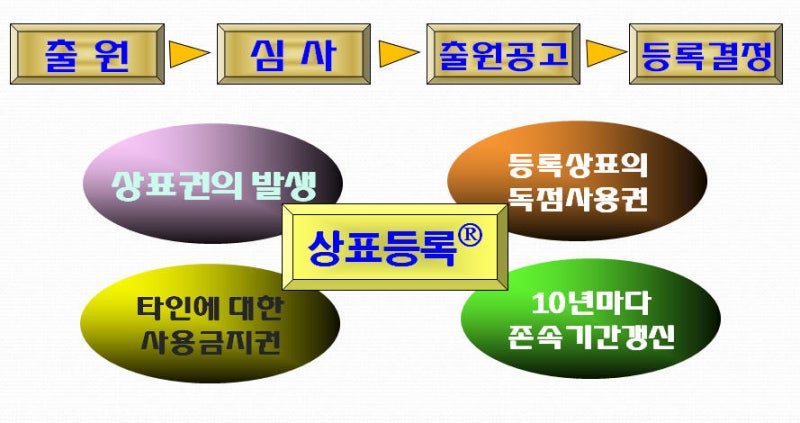 출 원

심 사

출원공고

등록결정

상표권의 발생

등록상표의
독점사용권

상표등록®

타인에 대한
사용금지권

10년마다
존속기간갱신